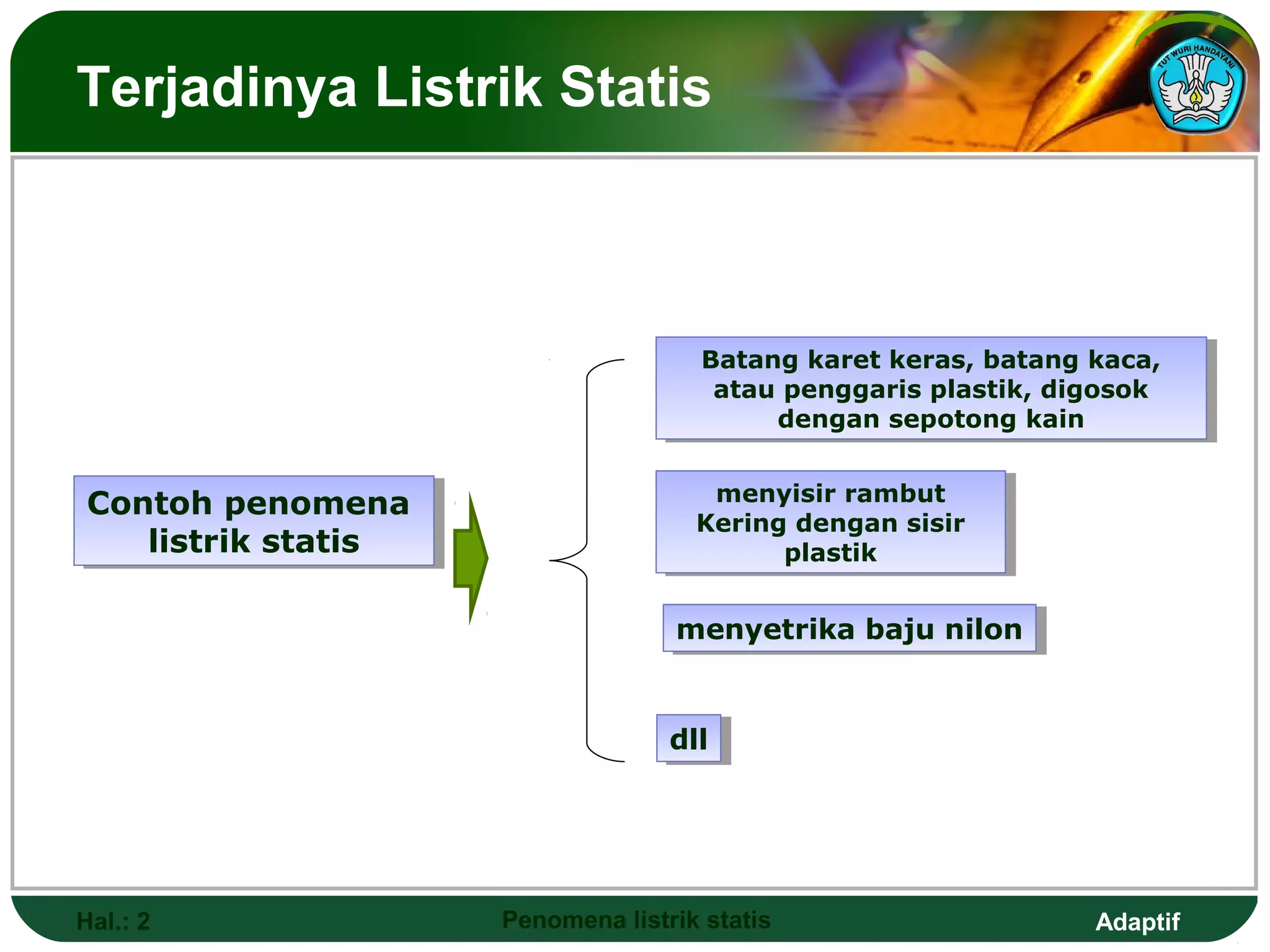 Terjadinya Listrik Statis

TUT WURI HANDAYANI

Contoh penomena listrik statis

Batang karet keras, batang kaca, atau penggaris plastik, digosok dengan sepotong kain

menyisir rambut Kering dengan sisir plastik

menyetrika baju nilon

dll

Hal.: 2

Penomena listrik statis

Adaptif